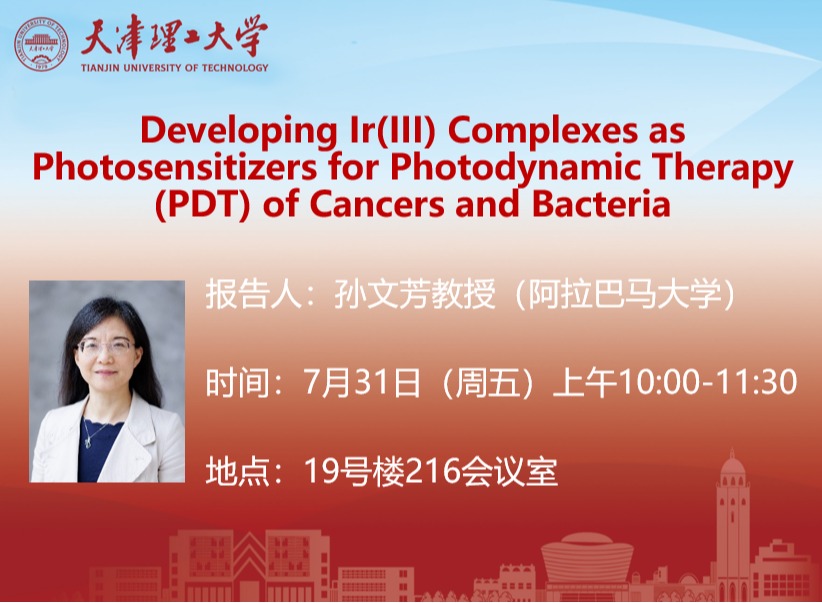 天津理工大学
TIANJIN UNIVERSITY OF TECHNOLOGY

Developing Ir(III) Complexes as Photosensitizers for Photodynamic Therapy (PDT) of Cancers and Bacteria

报告人：孙文芳教授（阿拉巴马大学）

时间：7月31日（周五）上午10:00-11:30

地点：19号楼216会议室